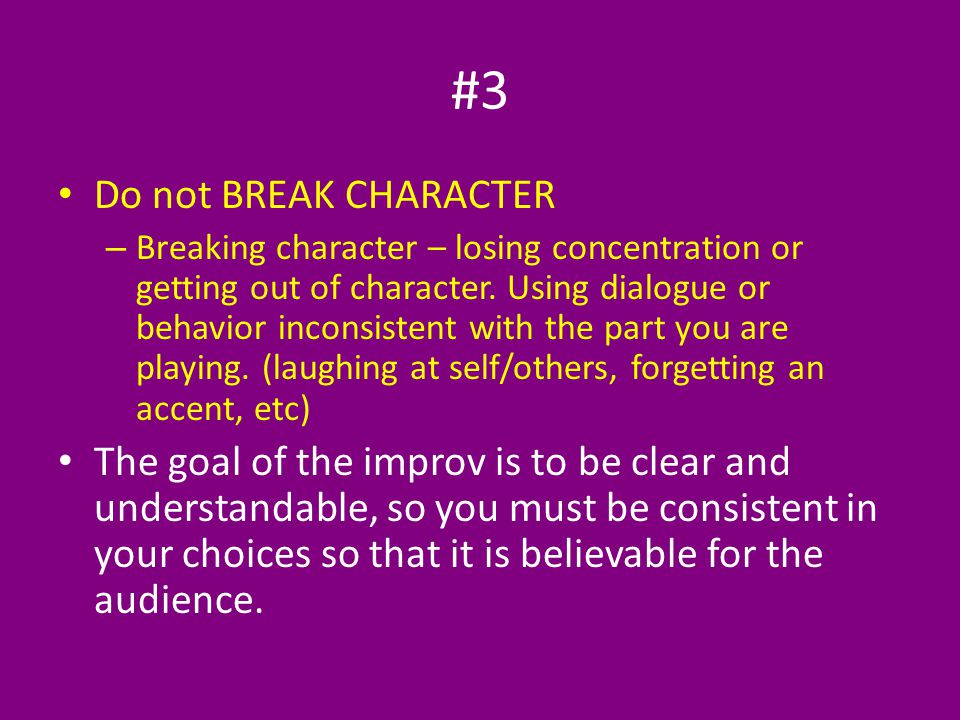 #3

• Do not BREAK CHARACTER
– Breaking character – losing concentration or getting out of character. Using dialogue or behavior inconsistent with the part you are playing. (laughing at self/others, forgetting an accent, etc)

• The goal of the improv is to be clear and understandable, so you must be consistent in your choices so that it is believable for the audience.